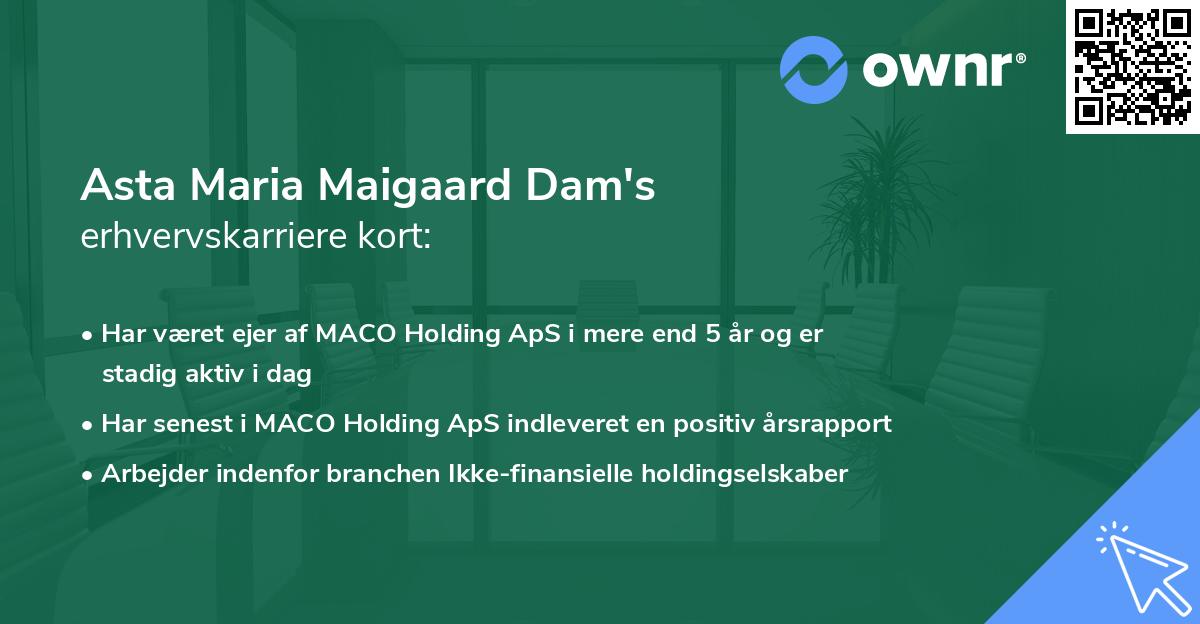 ownr®

Asta Maria Maigaard Dam's
erhvervskarriere kort:

• Har været ejer af MACO Holding ApS i mere end 5 år og er stadig aktiv i dag
• Har senest i MACO Holding ApS indleveret en positiv årsrapport
• Arbejder indenfor branchen Ikke-finansielle holdingselskaber